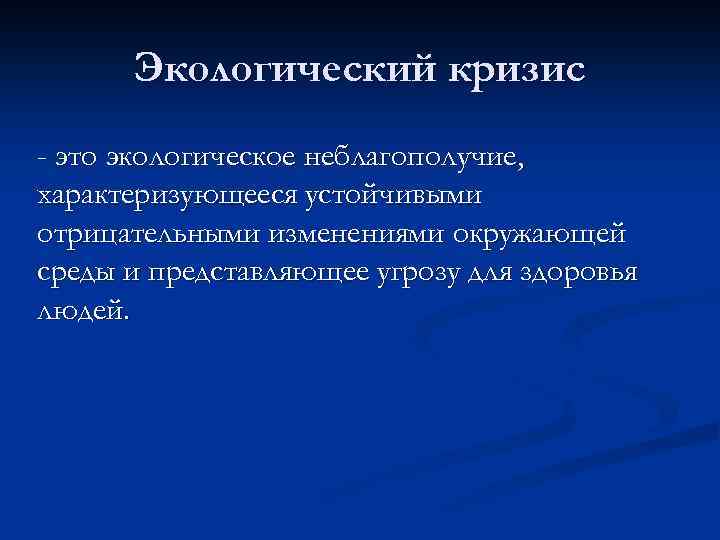 Экологический кризис

- это экологическое неблагополучие, характеризующееся устойчивыми отрицательными изменениями окружающей среды и представляющее угрозу для здоровья людей.